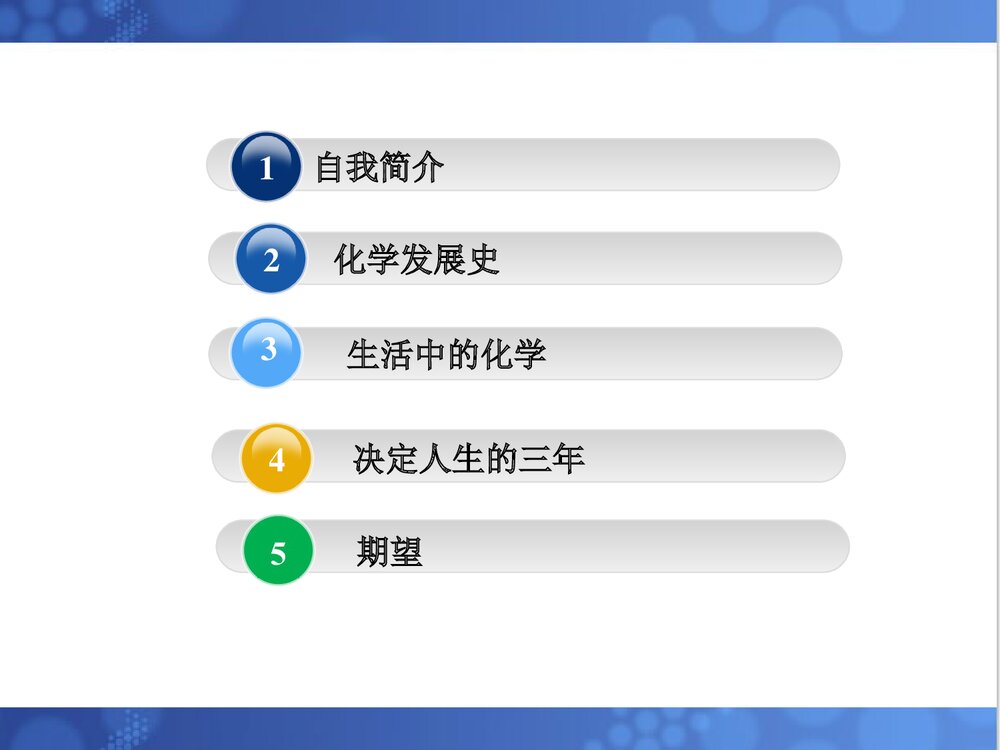 1 自我简介

2 化学发展史

3 生活中的化学

4 决定人生的三年

5 期望